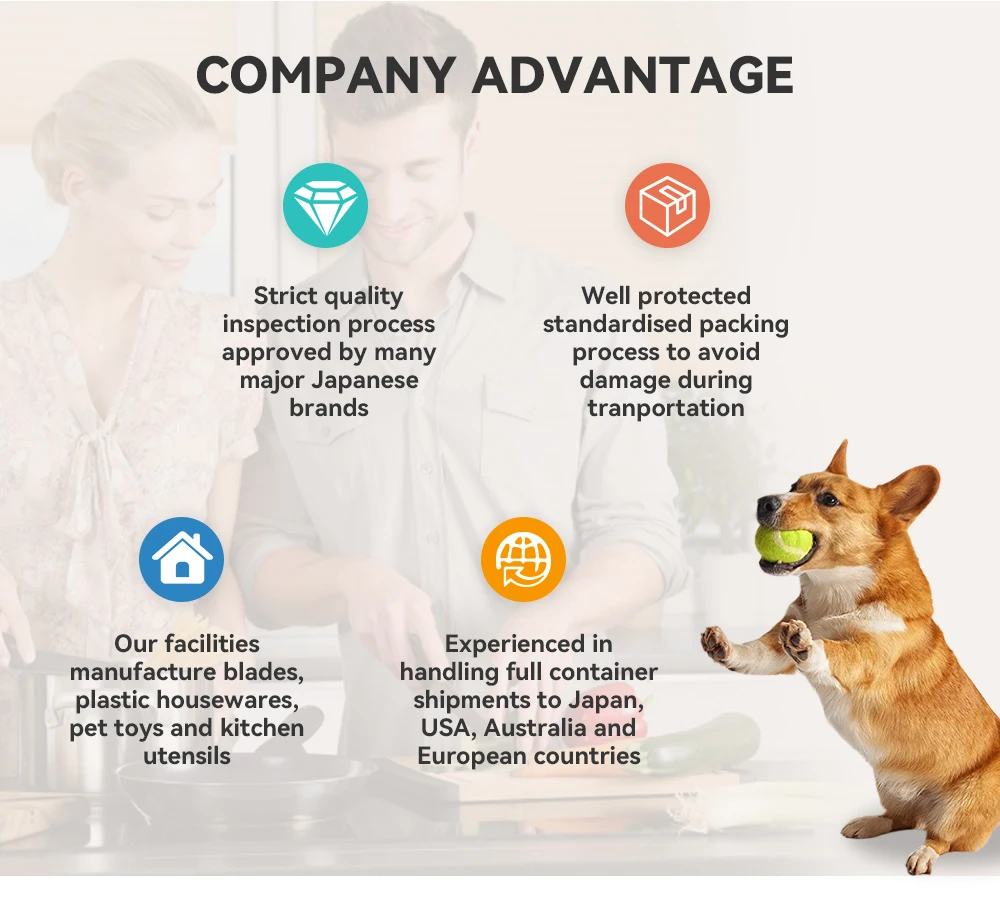 COMPANY ADVANTAGE

Strict quality inspection process approved by many major Japanese brands

Well protected standardised packing process to avoid damage during tranportation

Our facilities manufacture blades, plastic housewares, pet toys and kitchen utensils

Experienced in handling full container shipments to Japan, USA, Australia and European countries